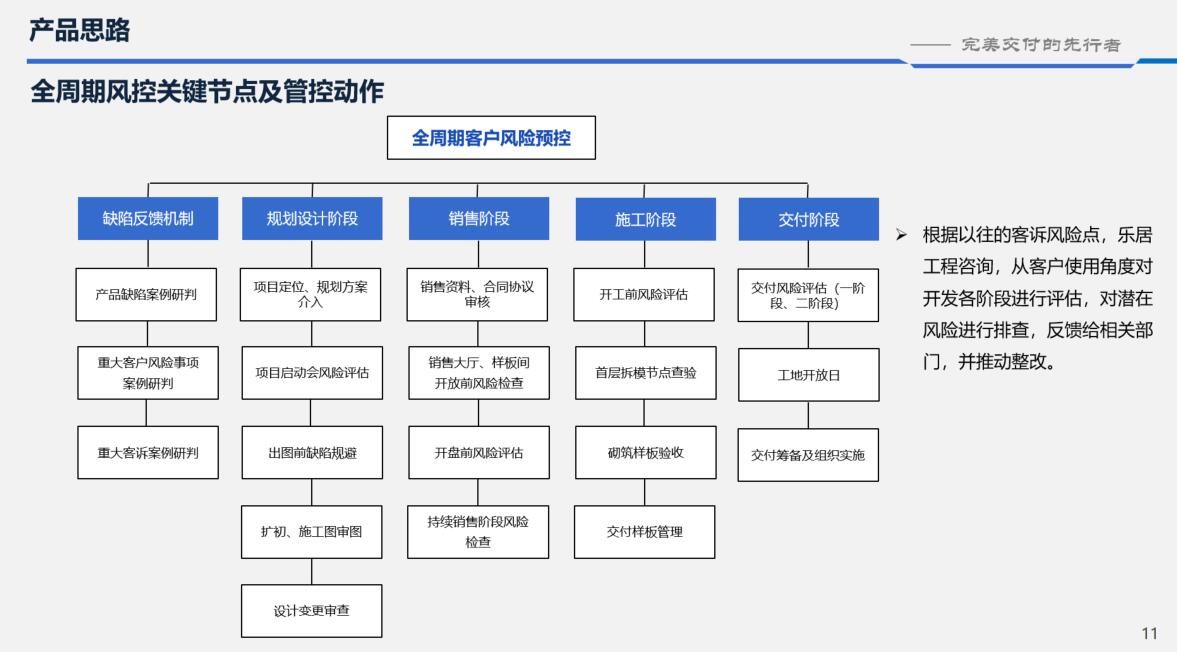 产品思路

—— 完美交付的先行者

全周期风控关键节点及管控动作

全周期客户风险预控

缺陷反馈机制

产品缺陷案例研判

重大客户风险事项案例研判

重大客诉案例研判

规划设计阶段

项目定位、规划方案介入

项目启动会风险评估

出图前缺陷规避

扩初、施工图审图

设计变更审查

销售阶段

销售资料、合同协议审核

销售大厅、样板间开放前风险检查

开盘前风险评估

持续销售阶段风险检查

施工阶段

开工前风险评估

首层拆模节点查验

砌筑样板验收

交付样板管理

交付阶段

交付风险评估（一阶段、二阶段）

工地开放日

交付筹备及组织实施

➢ 根据以往的客诉风险点，乐居工程咨询，从客户使用角度对开发各阶段进行评估，对潜在风险进行排查，反馈给相关部门，并推动整改。

11